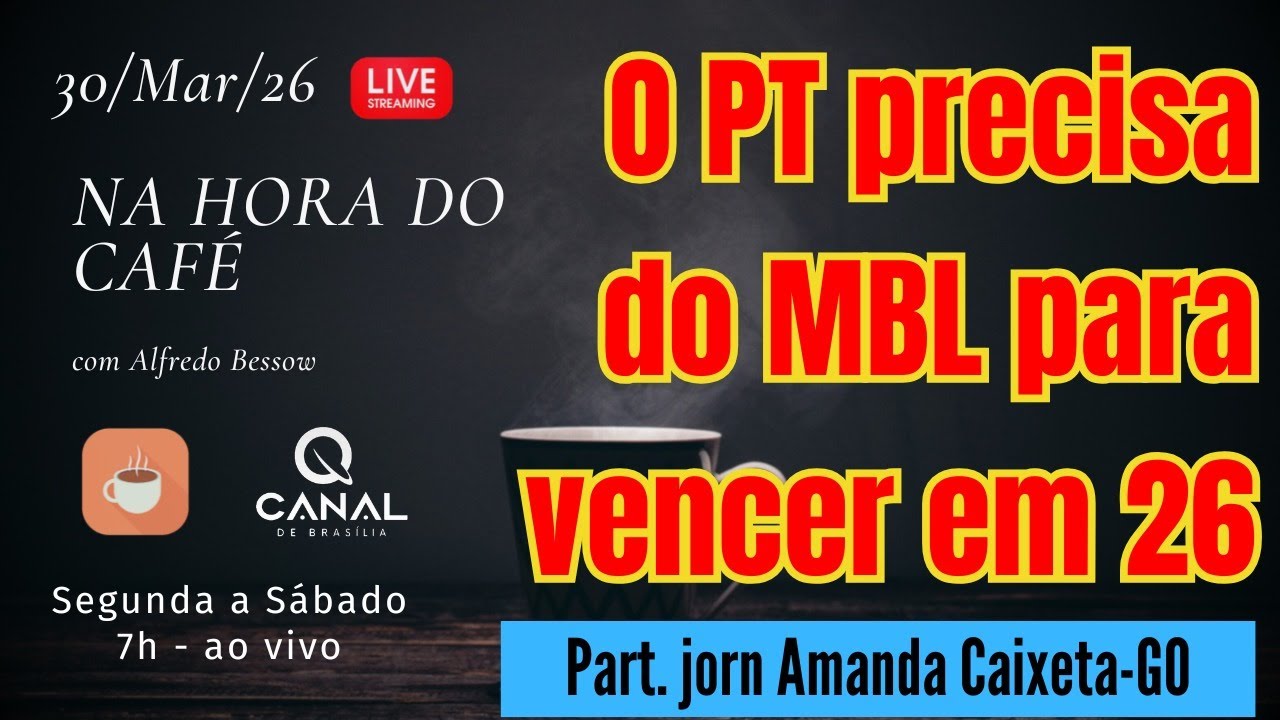 30/Mar/26

LIVE
STREAMING

NA HORA DO CAFÉ

com Alfredo Bessow

CANAL
DE BRASÍLIA

Segunda a Sábado
7h - ao vivo

O PT precisa do MBL para vencer em 26

Part. jorn Amanda Caixeta-GO